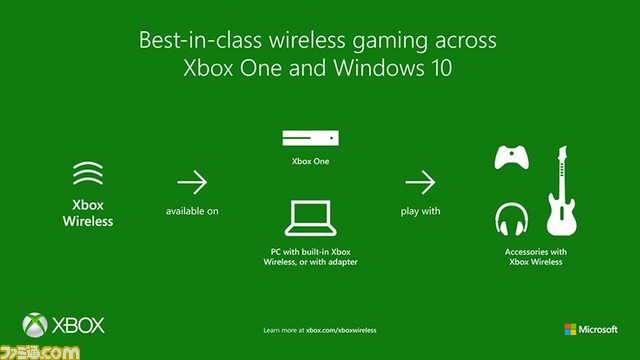 Best-in-class wireless gaming across Xbox One and Windows 10

Xbox Wireless

available on

Xbox One

PC with built-in Xbox Wireless, or with adapter

play with

Accessories with Xbox Wireless

XBOX

Learn more at xbox.com/xboxwireless

Microsoft

ファミ通.com